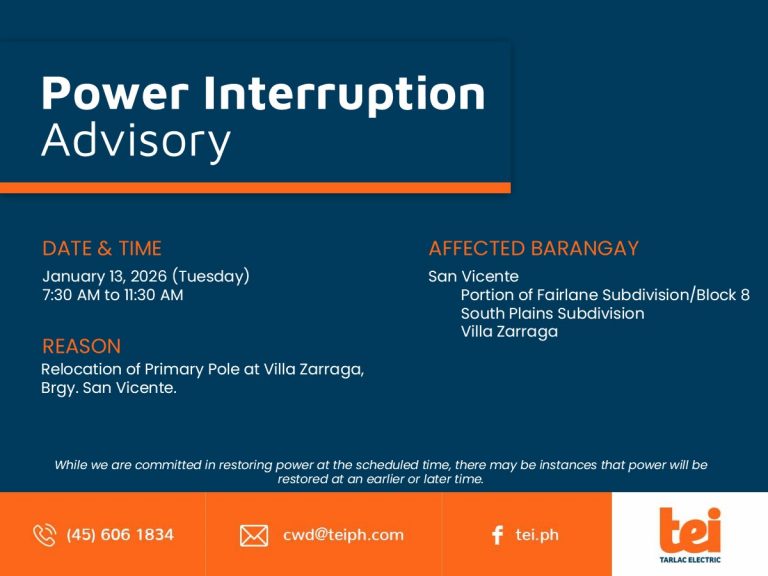 Power Interruption
Advisory

DATE & TIME
January 13, 2026 (Tuesday)
7:30 AM to 11:30 AM

REASON
Relocation of Primary Pole at Villa Zarraga, Brgy. San Vicente.

AFFECTED BARANGAY
San Vicente
Portion of Fairlane Subdivision/Block 8
South Plains Subdivision
Villa Zarraga

While we are committed in restoring power at the scheduled time, there may be instances that power will be restored at an earlier or later time.

(45) 606 1834

cwd@teiph.com

tei.ph

tei
TARLAC ELECTRIC